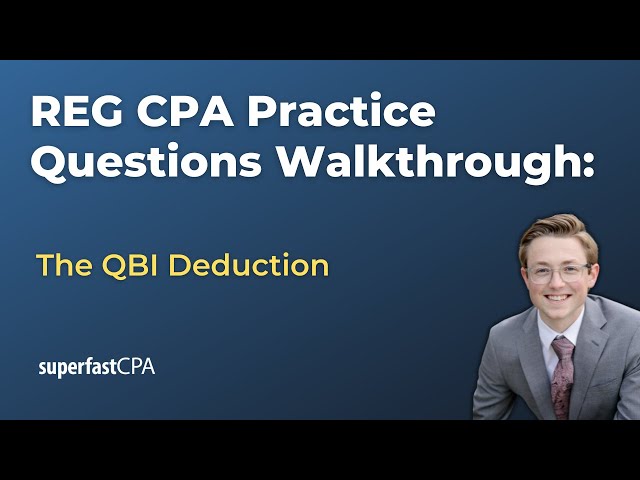 REG CPA Practice Questions Walkthrough:

The QBI Deduction

superfastCPA